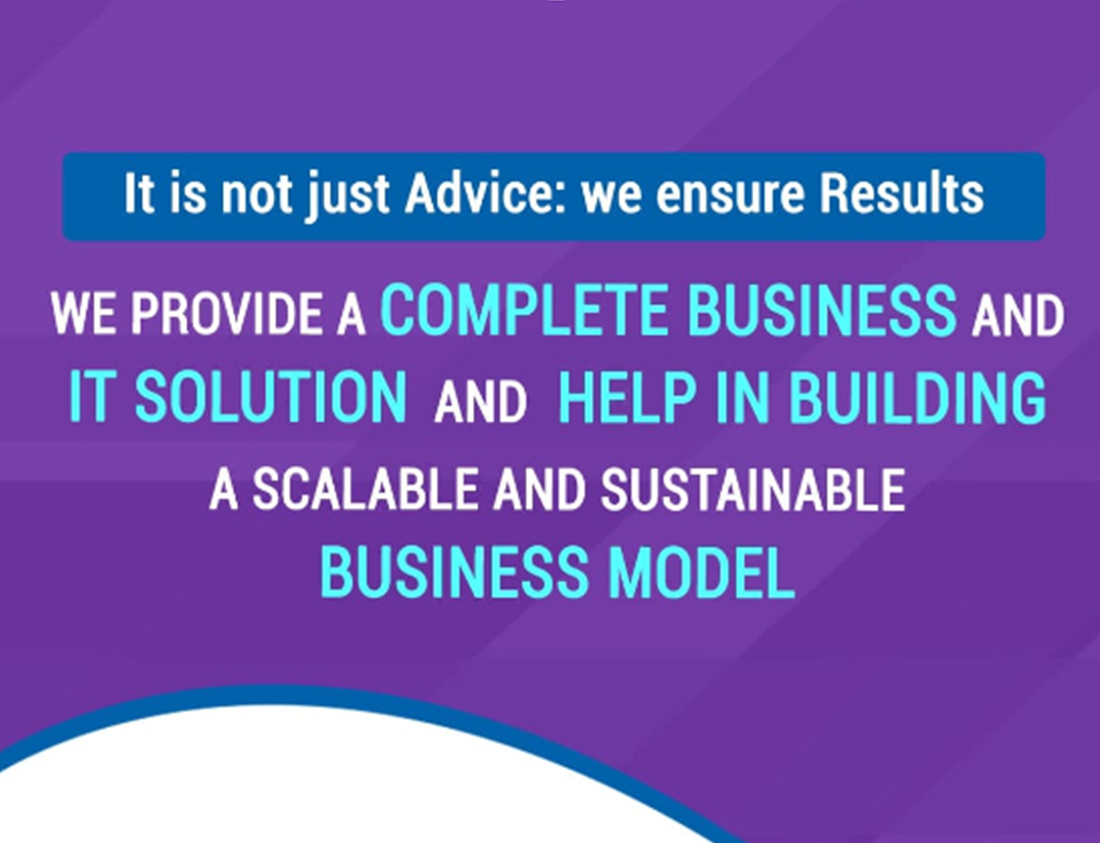 It is not just Advice: we ensure Results

WE PROVIDE A COMPLETE BUSINESS AND IT SOLUTION AND HELP IN BUILDING A SCALABLE AND SUSTAINABLE BUSINESS MODEL